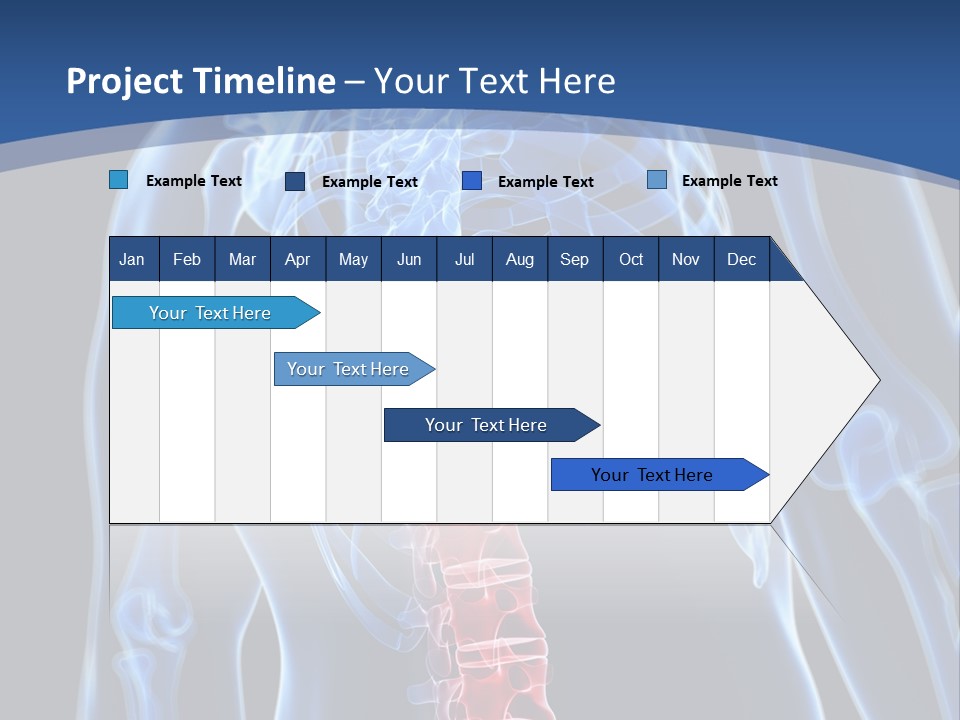 Project Timeline – Your Text Here

Example Text
Example Text
Example Text
Example Text

| Jan | Feb | Mar | Apr | May | Jun | Jul | Aug | Sep | Oct | Nov | Dec |
|---|---|---|---|---|---|---|---|---|---|---|---|

Your Text Here
Your Text Here
Your Text Here
Your Text Here